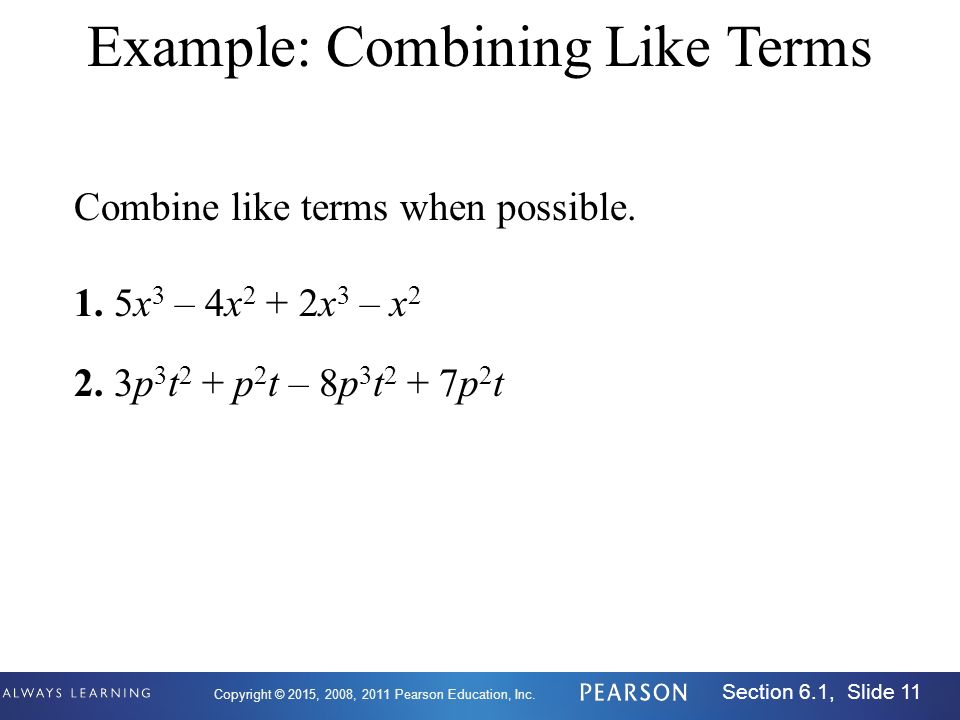 Example: Combining Like Terms

Combine like terms when possible.

**1.** $5x^3 - 4x^2 + 2x^3 - x^2$

**2.** $3p^3t^2 + p^2t - 8p^3t^2 + 7p^2t$

ALWAYS LEARNING Copyright © 2015, 2008, 2011 Pearson Education, Inc. PEARSON Section 6.1, Slide 11